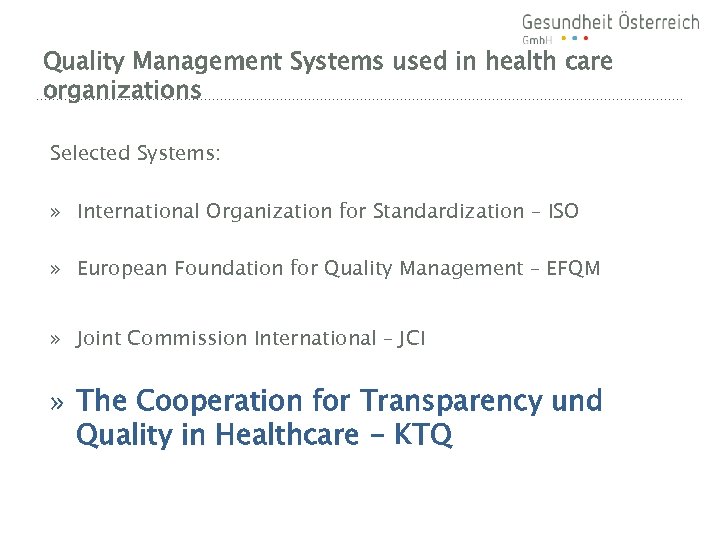 Gesundheit Österreich
GmbH

Quality Management Systems used in health care organizations

Selected Systems:

» International Organization for Standardization – ISO

» European Foundation for Quality Management – EFQM

» Joint Commission International – JCI

» The Cooperation for Transparency und Quality in Healthcare – KTQ